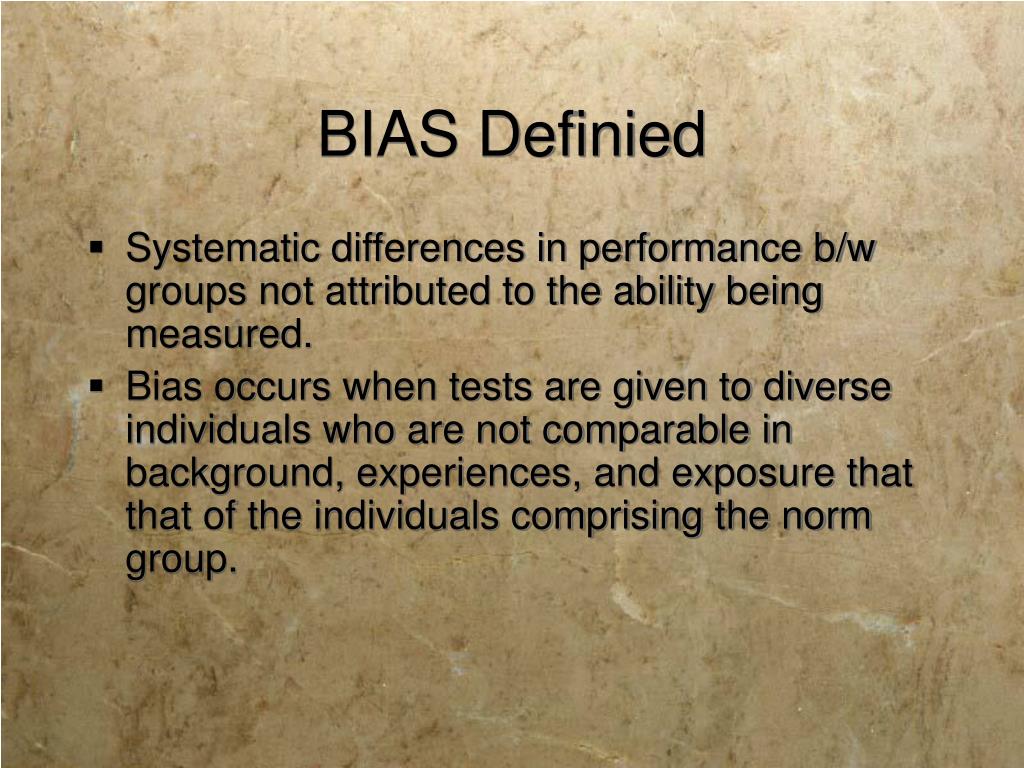 BIAS Definied

▪ Systematic differences in performance b/w groups not attributed to the ability being measured.
▪ Bias occurs when tests are given to diverse individuals who are not comparable in background, experiences, and exposure that that of the individuals comprising the norm group.